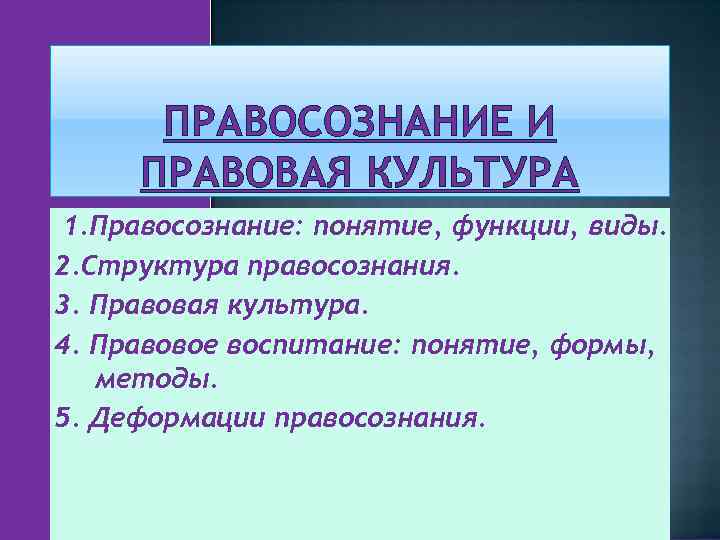 ПРАВОСОЗНАНИЕ И ПРАВОВАЯ КУЛЬТУРА

1.Правосознание: понятие, функции, виды.

2.Структура правосознания.

3. Правовая культура.

4. Правовое воспитание: понятие, формы, методы.

5. Деформации правосознания.